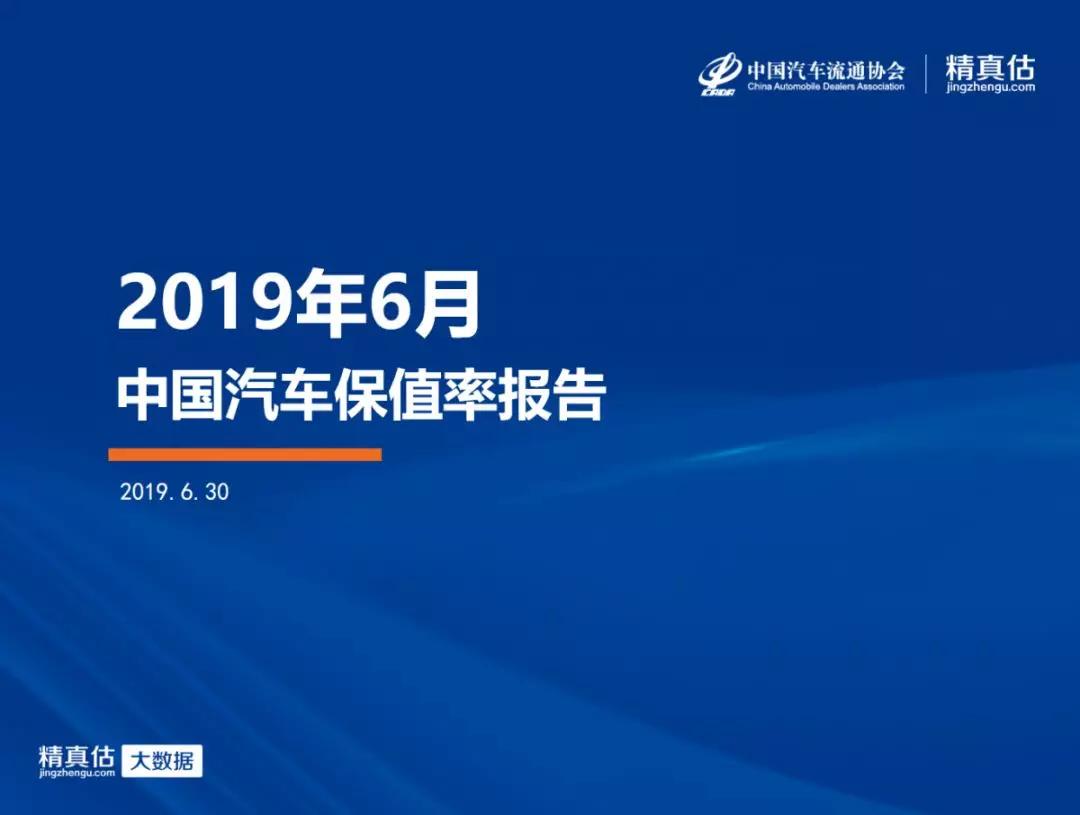 CADA 中国汽车流通协会
China Automobile Dealers Association

精真估
jingzhengu.com

2019年6月
中国汽车保值率报告

2019. 6. 30

精真估
jingzhengu.com
大数据